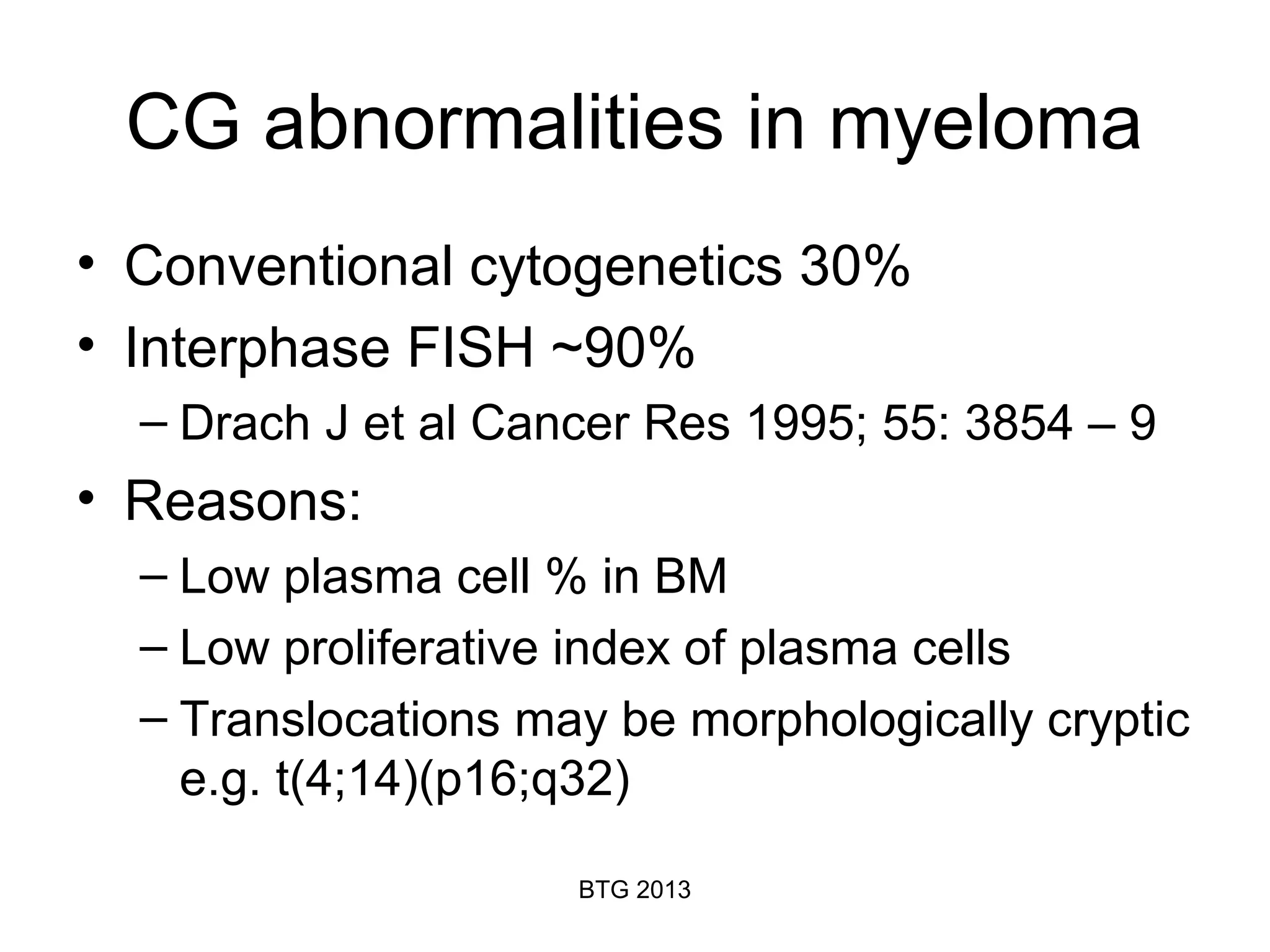 CG abnormalities in myeloma

• Conventional cytogenetics 30%
• Interphase FISH ~90%
  – Drach J et al Cancer Res 1995; 55: 3854 – 9
• Reasons:
  – Low plasma cell % in BM
  – Low proliferative index of plasma cells
  – Translocations may be morphologically cryptic e.g. t(4;14)(p16;q32)

BTG 2013